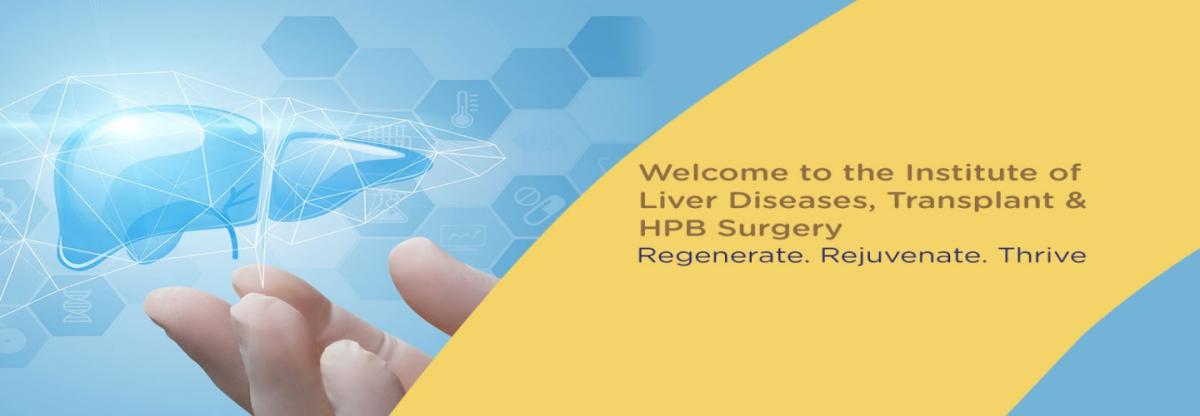 Welcome to the Institute of Liver Diseases, Transplant & HPB Surgery
Regenerate. Rejuvenate. Thrive